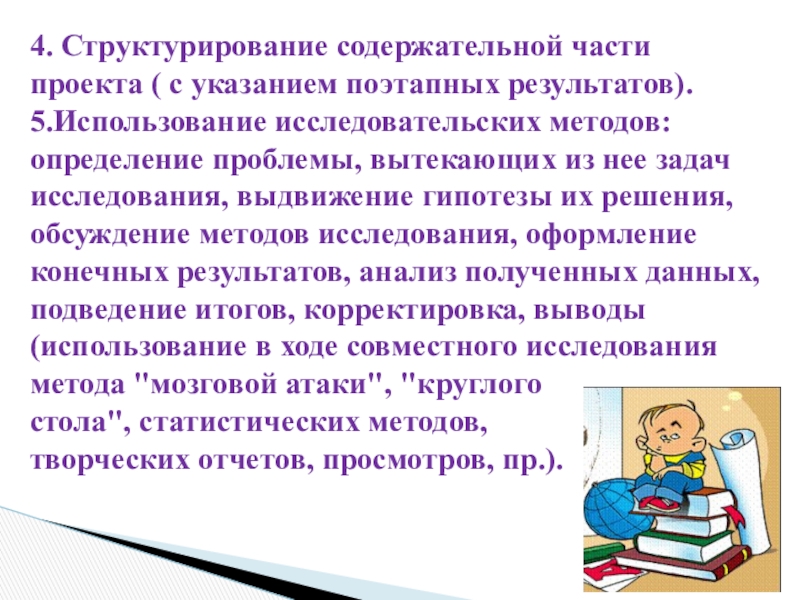 4. Структурирование содержательной части проекта ( с указанием поэтапных результатов).
5.Использование исследовательских методов: определение проблемы, вытекающих из нее задач исследования, выдвижение гипотезы их решения, обсуждение методов исследования, оформление конечных результатов, анализ полученных данных, подведение итогов, корректировка, выводы (использование в ходе совместного исследования метода "мозговой атаки", "круглого стола", статистических методов, творческих отчетов, просмотров, пр.).